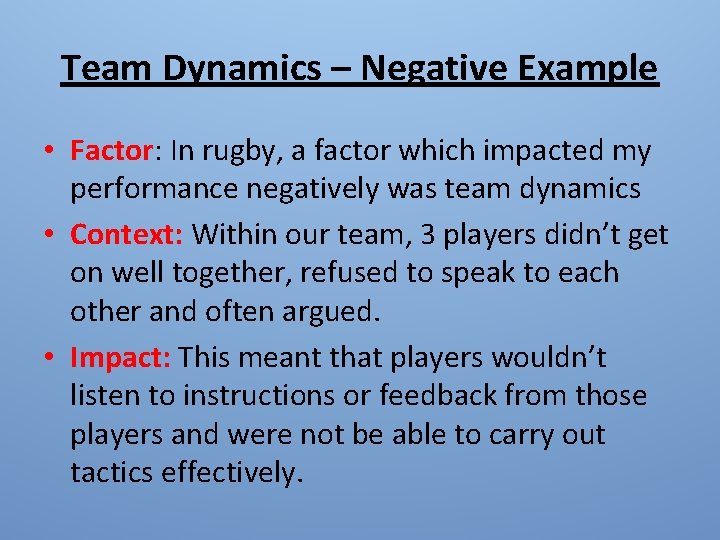 Team Dynamics – Negative Example

• Factor: In rugby, a factor which impacted my performance negatively was team dynamics

• Context: Within our team, 3 players didn't get on well together, refused to speak to each other and often argued.

• Impact: This meant that players wouldn't listen to instructions or feedback from those players and were not be able to carry out tactics effectively.